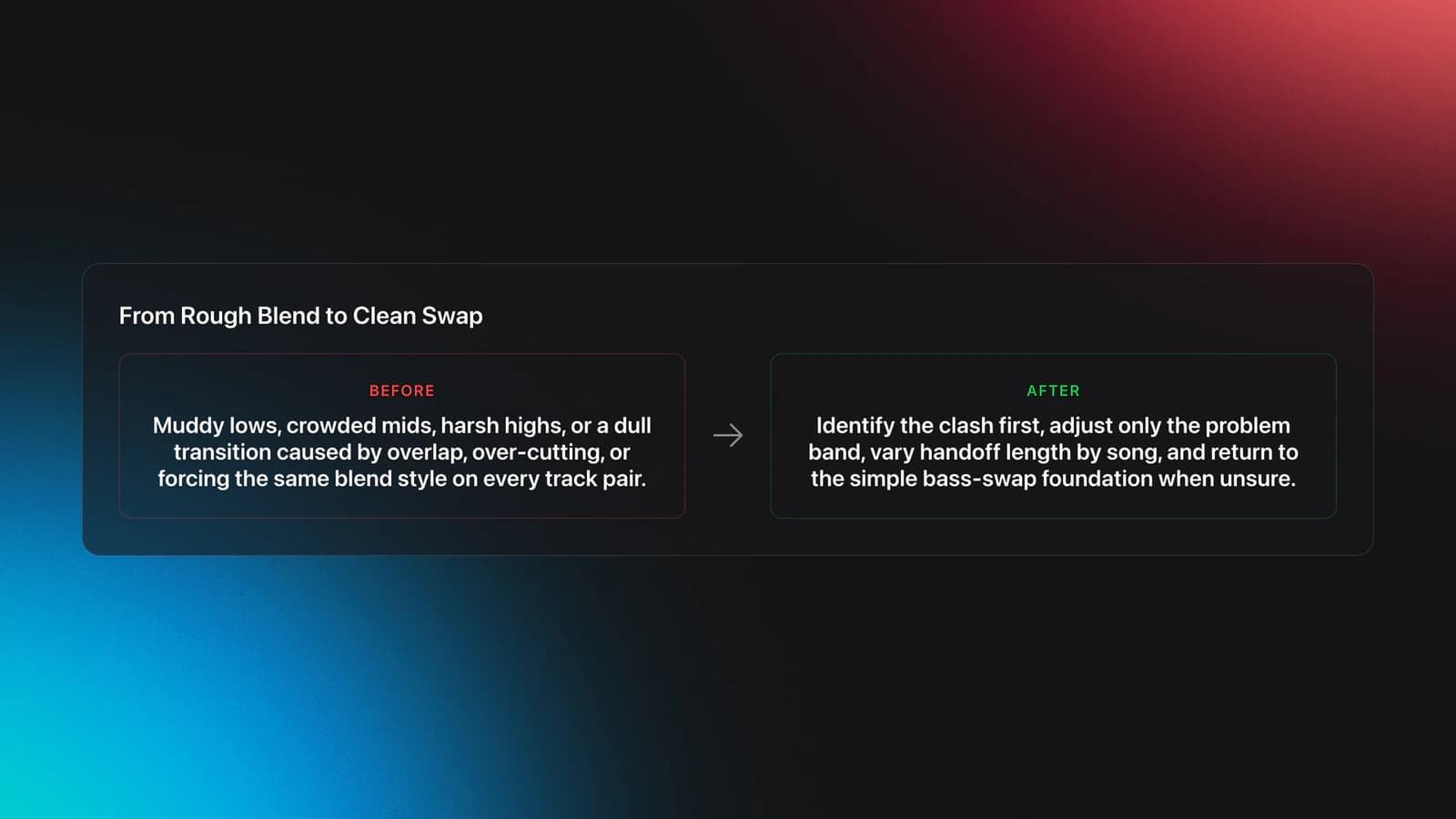 From Rough Blend to Clean Swap

BEFORE

Muddy lows, crowded mids, harsh highs, or a dull transition caused by overlap, over-cutting, or forcing the same blend style on every track pair.

→

AFTER

Identify the clash first, adjust only the problem band, vary handoff length by song, and return to the simple bass-swap foundation when unsure.